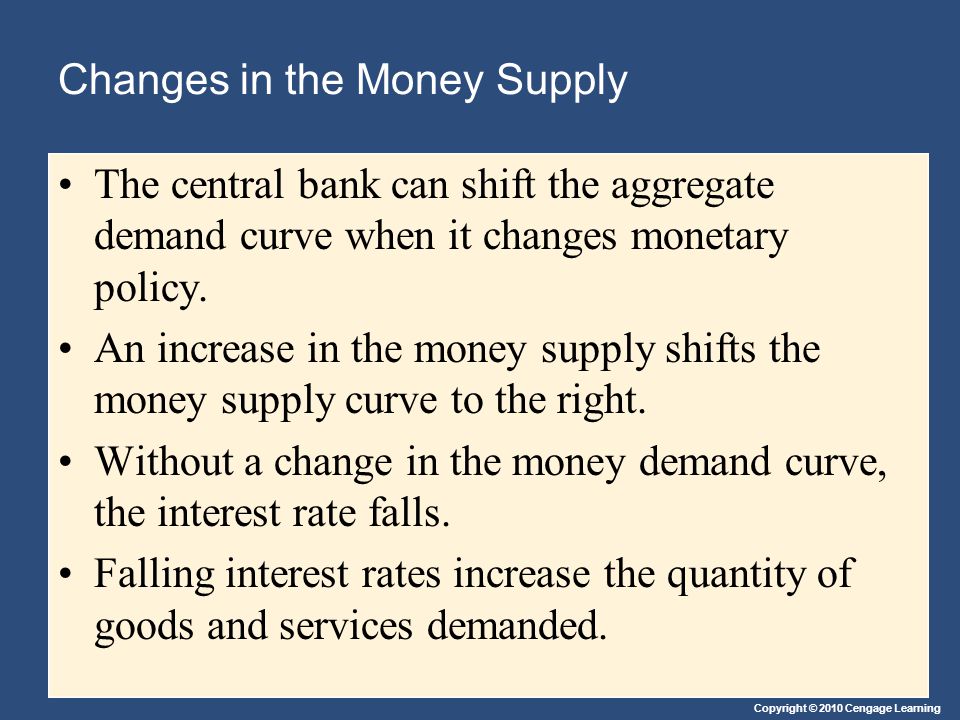 Changes in the Money Supply

• The central bank can shift the aggregate demand curve when it changes monetary policy.

• An increase in the money supply shifts the money supply curve to the right.

• Without a change in the money demand curve, the interest rate falls.

• Falling interest rates increase the quantity of goods and services demanded.

Copyright © 2010 Cengage Learning